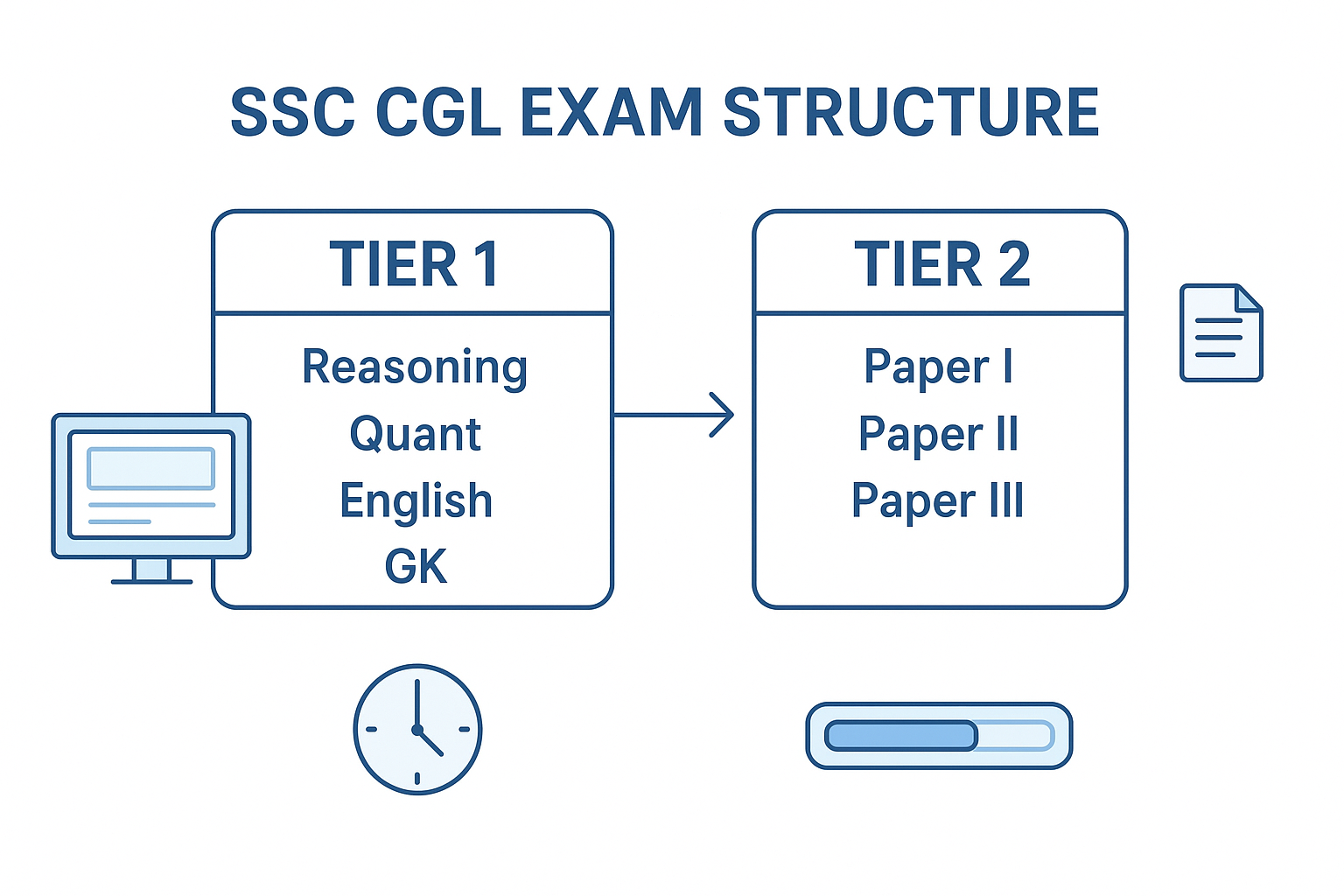 SSC CGL EXAM STRUCTURE

TIER 1

Reasoning
Quant
English
GK

TIER 2

Paper I
Paper II
Paper III